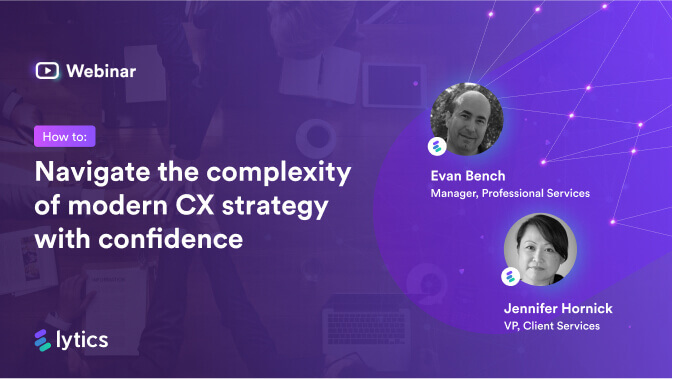 Webinar

How to:

Navigate the complexity of modern CX strategy with confidence

Evan Bench
Manager, Professional Services

Jennifer Hornick
VP, Client Services

lytics